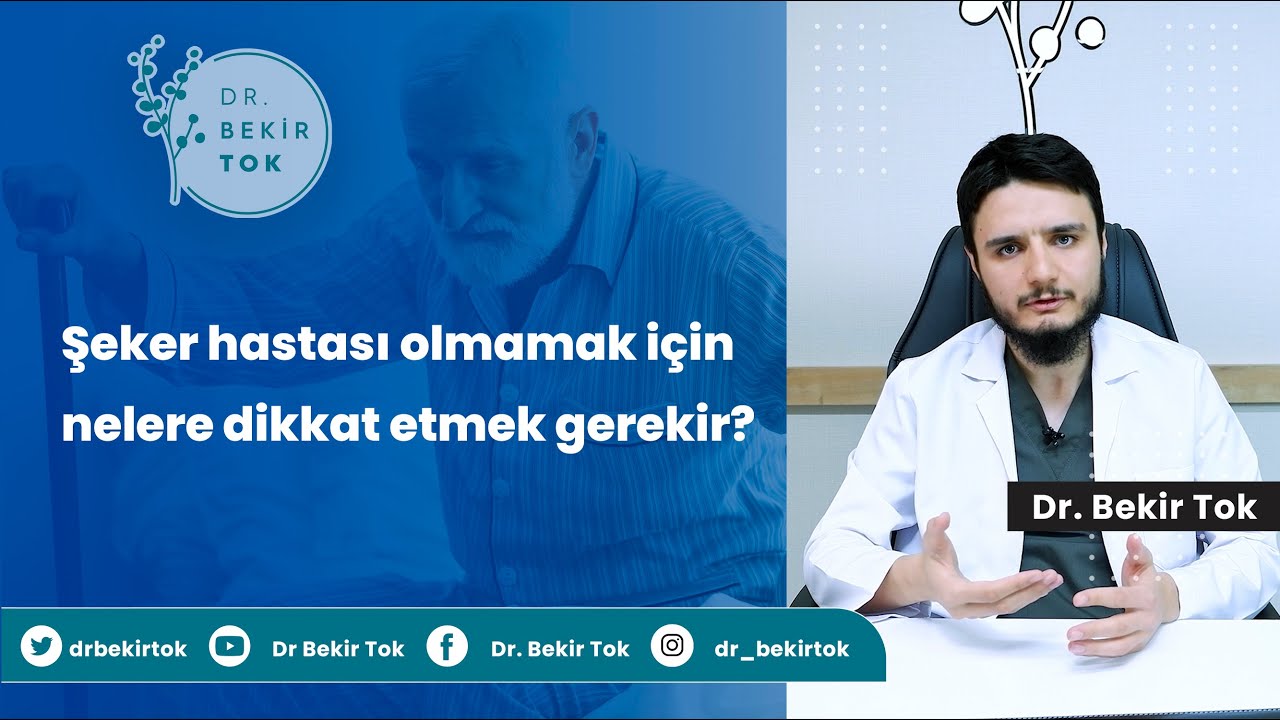 DR.
BEKİR
TOK

Şeker hastası olmamak için nelere dikkat etmek gerekir?

Dr. Bekir Tok

drbekirtok Dr Bekir Tok Dr. Bekir Tok dr_bekirtok